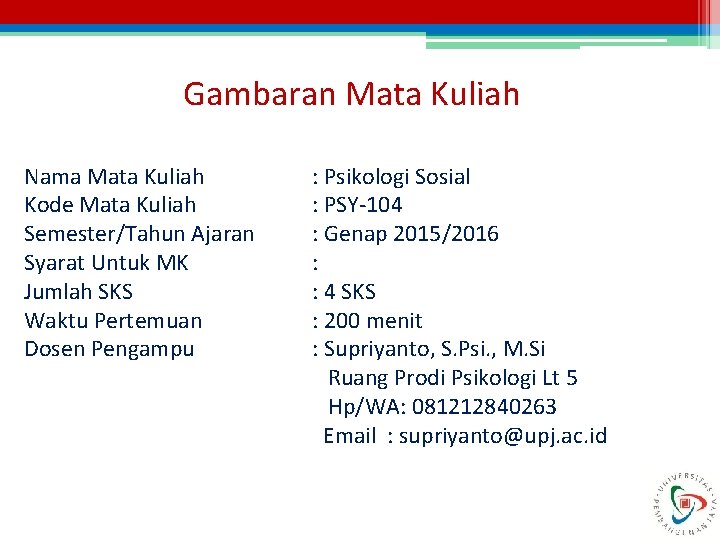 Gambaran Mata Kuliah

Nama Mata Kuliah : Psikologi Sosial
Kode Mata Kuliah : PSY-104
Semester/Tahun Ajaran : Genap 2015/2016
Syarat Untuk MK :
Jumlah SKS : 4 SKS
Waktu Pertemuan : 200 menit
Dosen Pengampu : Supriyanto, S.Psi., M.Si
Ruang Prodi Psikologi Lt 5
Hp/WA: 081212840263
Email : supriyanto@upj.ac.id

UNIVERSITAS PEMBANGUNAN JAYA